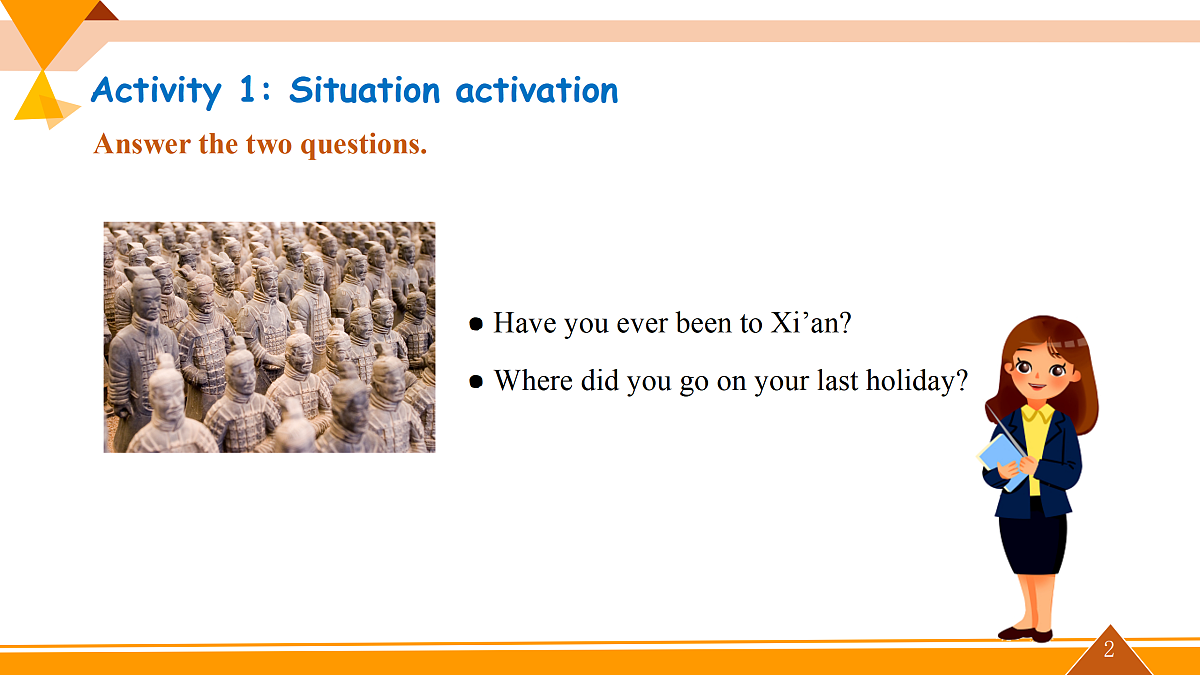 Activity 1: Situation activation

Answer the two questions.

● Have you ever been to Xi’an?

● Where did you go on your last holiday?

2